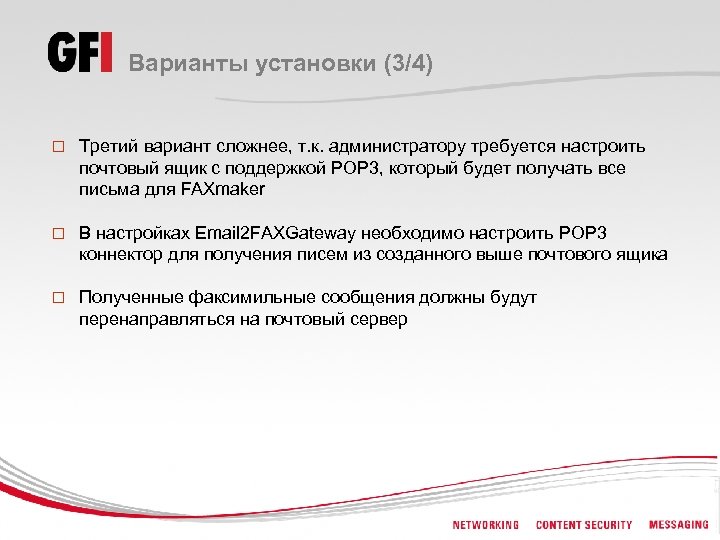 GFI Варианты установки (3/4)

□ Третий вариант сложнее, т.к. администратору требуется настроить почтовый ящик с поддержкой POP3, который будет получать все письма для FAXmaker

□ В настройках Email2FAXGateway необходимо настроить POP3 коннектор для получения писем из созданного выше почтового ящика

□ Полученные факсимильные сообщения должны будут перенаправляться на почтовый сервер

NETWORKING CONTENT SECURITY MESSAGING